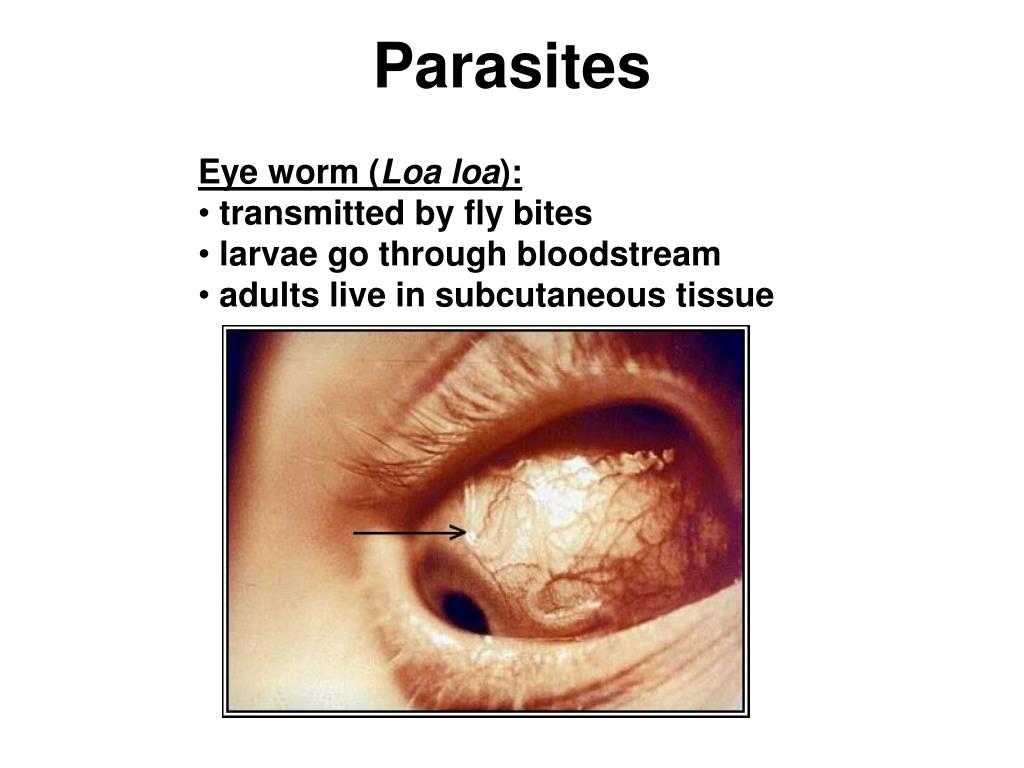 Parasites

Eye worm (Loa loa):
• transmitted by fly bites
• larvae go through bloodstream
• adults live in subcutaneous tissue